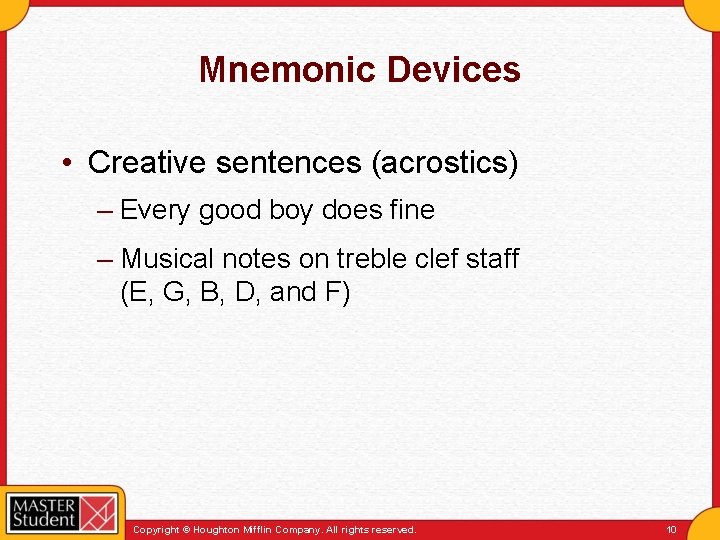 Mnemonic Devices

• Creative sentences (acrostics)

– Every good boy does fine

– Musical notes on treble clef staff (E, G, B, D, and F)

MASTER Student

Copyright © Houghton Mifflin Company. All rights reserved.

10